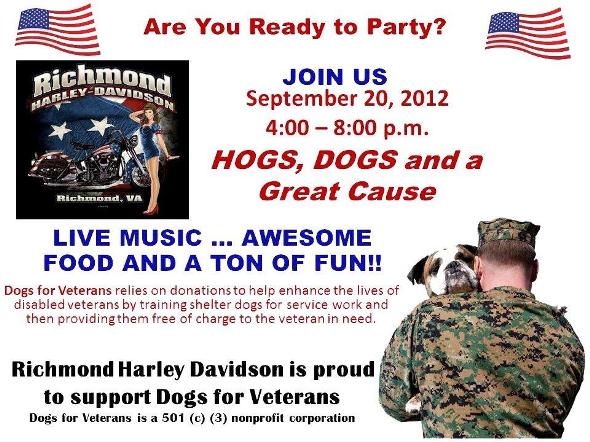 Are You Ready to Party?

Richmond
HARLEY-DAVIDSON
Richmond, VA

JOIN US
September 20, 2012
4:00 – 8:00 p.m.

HOGS, DOGS and a Great Cause

LIVE MUSIC ... AWESOME FOOD AND A TON OF FUN!!

Dogs for Veterans relies on donations to help enhance the lives of disabled veterans by training shelter dogs for service work and then providing them free of charge to the veteran in need.

Richmond Harley Davidson is proud to support Dogs for Veterans

Dogs for Veterans is a 501 (c) (3) nonprofit corporation